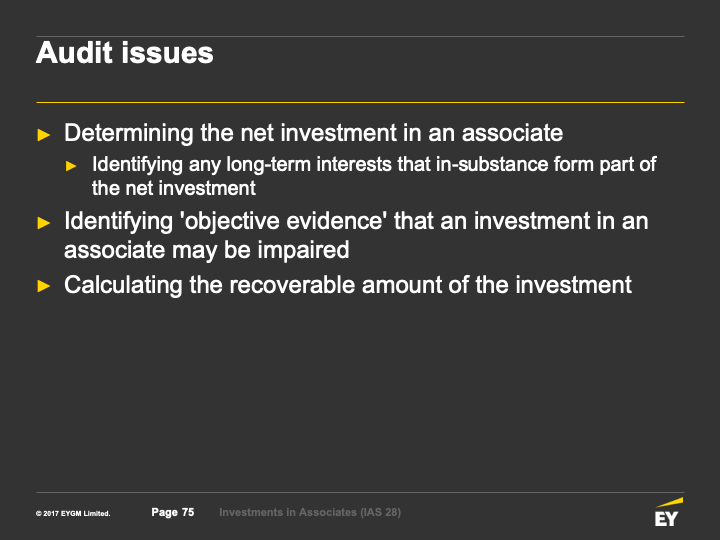 Audit issues

► Determining the net investment in an associate
► Identifying any long-term interests that in-substance form part of the net investment
► Identifying 'objective evidence' that an investment in an associate may be impaired
► Calculating the recoverable amount of the investment

© 2017 EYGM Limited. Page 75 Investments in Associates (IAS 28)

EY